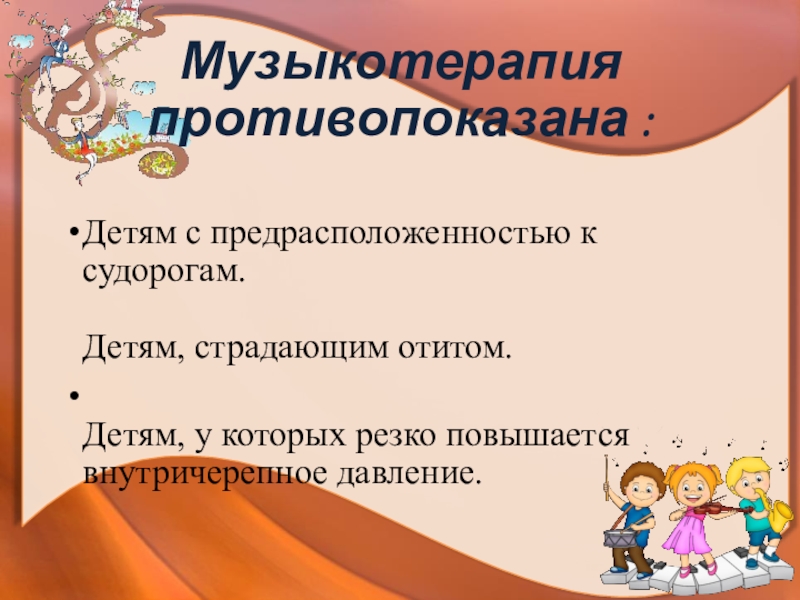 Музыкотерапия противопоказана :

• Детям с предрасположенностью к судорогам.

Детям, страдающим отитом.

•

Детям, у которых резко повышается внутричерепное давление.